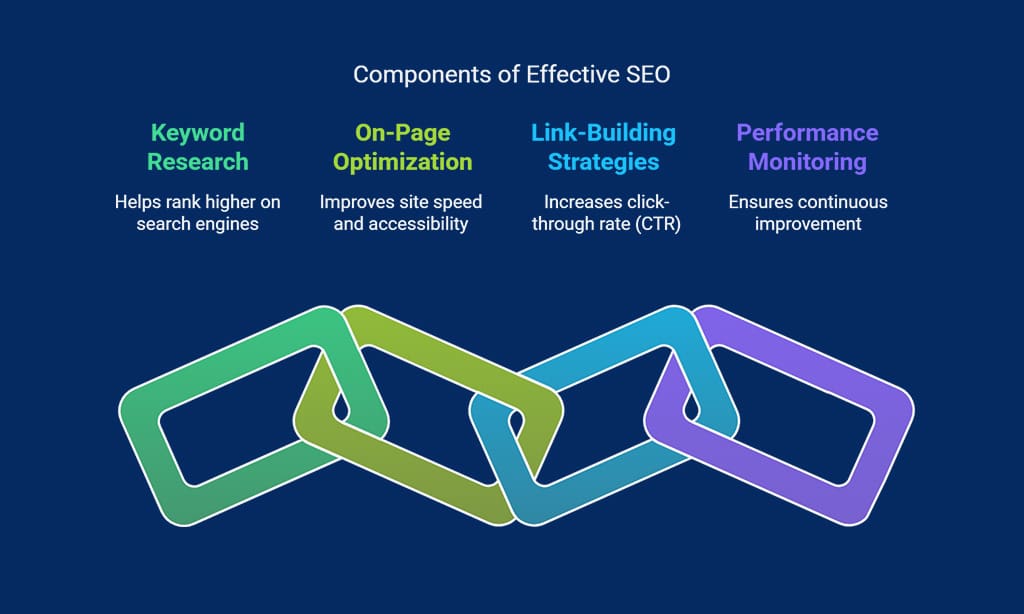 Components of Effective SEO

Keyword Research

Helps rank higher on search engines

On-Page Optimization

Improves site speed and accessibility

Link-Building Strategies

Increases click-through rate (CTR)

Performance Monitoring

Ensures continuous improvement